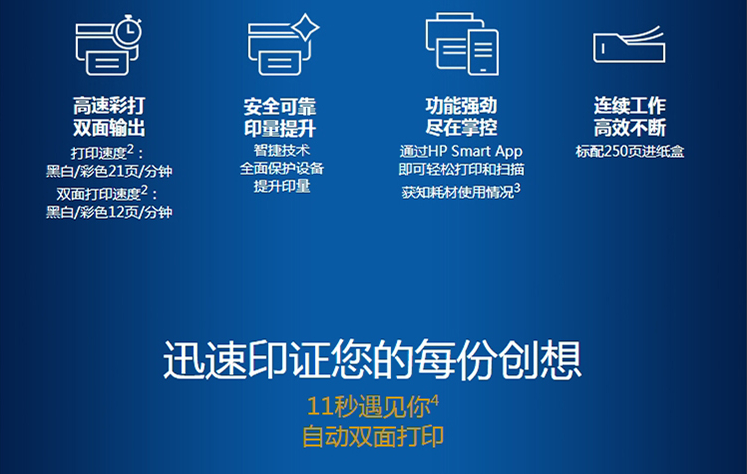 高速彩打
双面输出
打印速度$^2$：
黑白/彩色21页/分钟
双面打印速度$^2$：
黑白/彩色12页/分钟

安全可靠
印量提升
智捷技术
全面保护设备
提升印量

功能强劲
尽在掌控
通过HP Smart App
即可轻松打印和扫描
获知耗材使用情况$^3$

连续工作
高效不断
标配250页进纸盒

迅速印证您的每份创想
11秒遇见你$^4$
自动双面打印